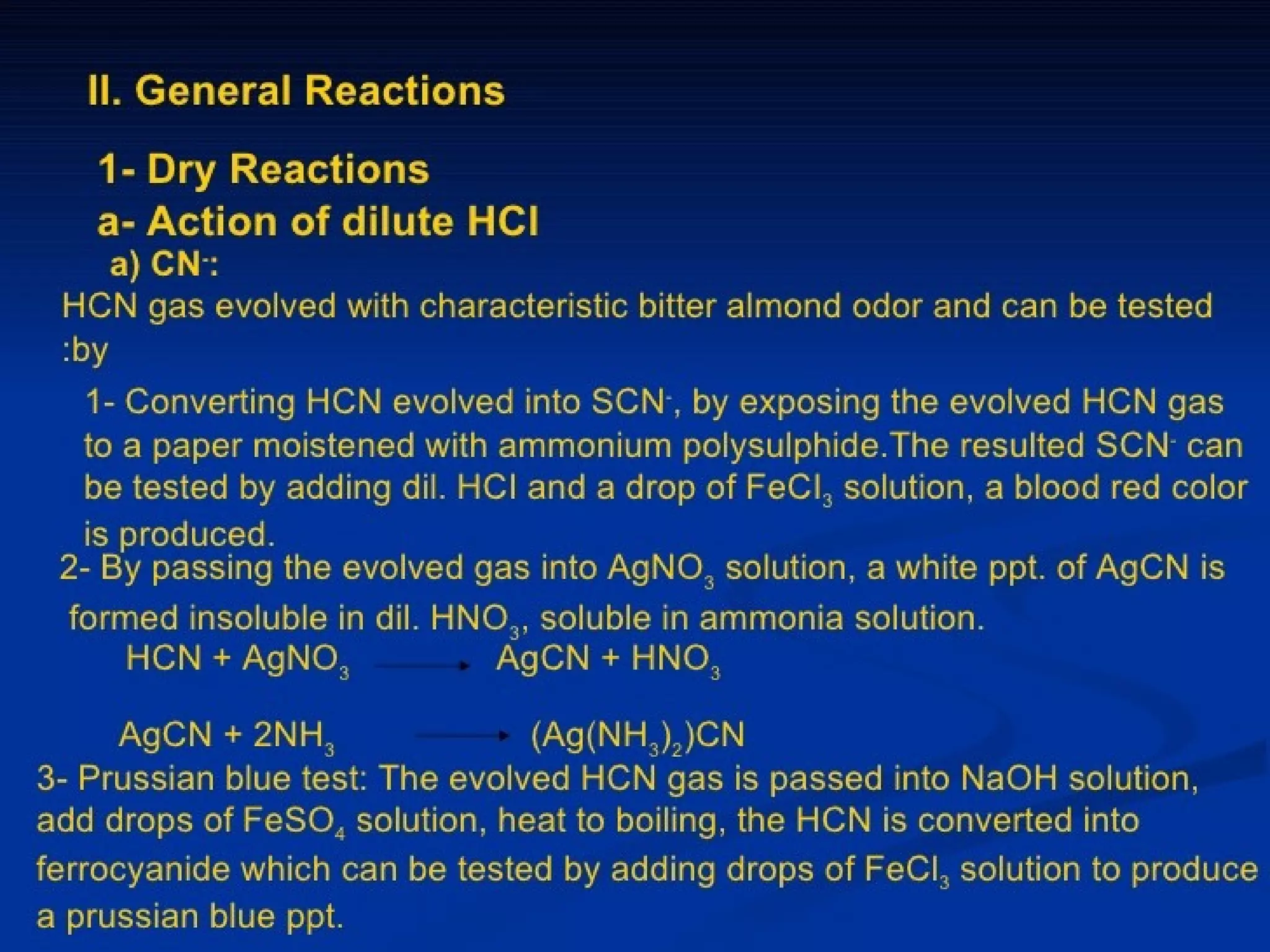 II. General Reactions

1- Dry Reactions

a- Action of dilute HCl

a) $CN^-$:

HCN gas evolved with characteristic bitter almond odor and can be tested :by

1- Converting HCN evolved into $SCN^-$, by exposing the evolved HCN gas to a paper moistened with ammonium polysulphide.The resulted $SCN^-$ can be tested by adding dil. HCl and a drop of $FeCl_3$ solution, a blood red color is produced.

2- By passing the evolved gas into $AgNO_3$ solution, a white ppt. of AgCN is formed insoluble in dil. $HNO_3$, soluble in ammonia solution.

$HCN + AgNO_3 \longrightarrow AgCN + HNO_3$

$AgCN + 2NH_3 \longrightarrow (Ag(NH_3)_2)CN$

3- Prussian blue test: The evolved HCN gas is passed into NaOH solution, add drops of $FeSO_4$ solution, heat to boiling, the HCN is converted into ferrocyanide which can be tested by adding drops of $FeCl_3$ solution to produce a prussian blue ppt.